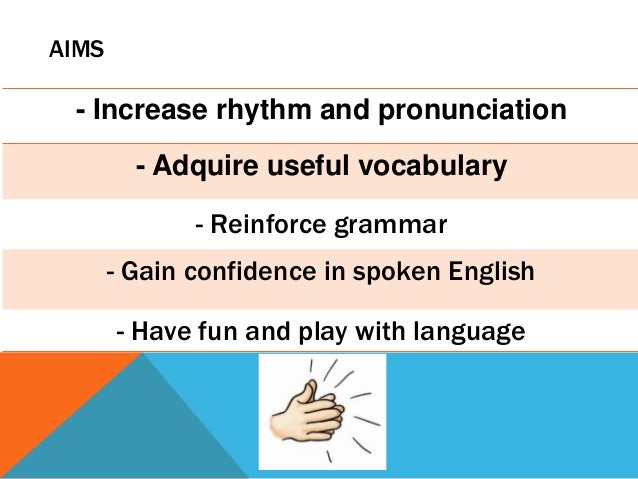 AIMS

- Increase rhythm and pronunciation

- Adquire useful vocabulary

- Reinforce grammar

- Gain confidence in spoken English

- Have fun and play with language